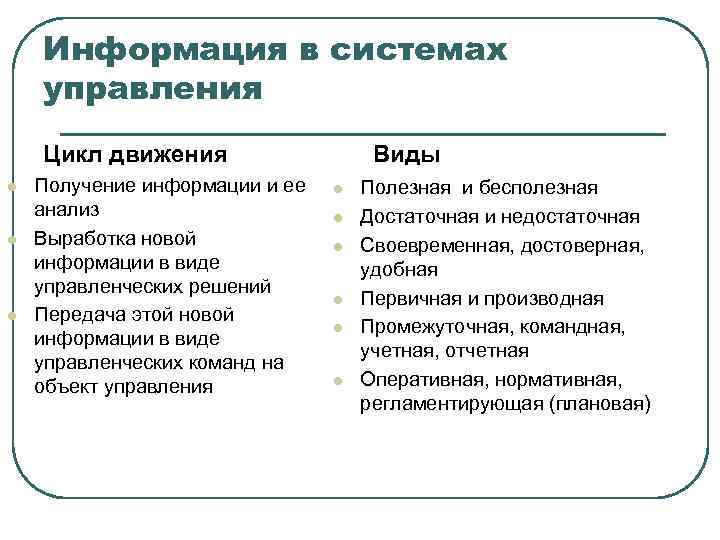 Информация в системах управления

Цикл движения

- Получение информации и ее анализ
- Выработка новой информации в виде управленческих решений
- Передача этой новой информации в виде управленческих команд на объект управления

Виды

- Полезная и бесполезная
- Достаточная и недостаточная
- Своевременная, достоверная, удобная
- Первичная и производная
- Промежуточная, командная, учетная, отчетная
- Оперативная, нормативная, регламентирующая (плановая)